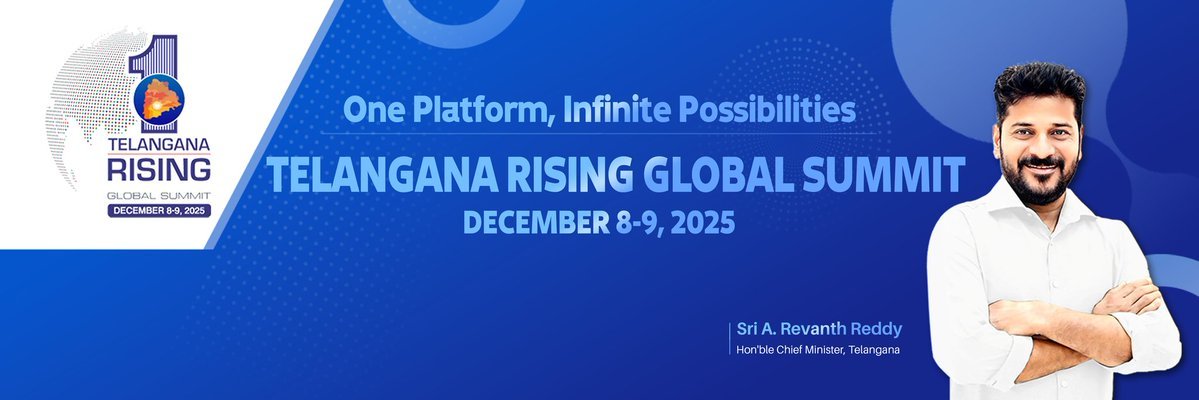 1
TELANGANA
RISING
GLOBAL SUMMIT
DECEMBER 8-9, 2025

One Platform, Infinite Possibilities
TELANGANA RISING GLOBAL SUMMIT
DECEMBER 8-9, 2025

Sri A. Revanth Reddy
Hon'ble Chief Minister, Telangana